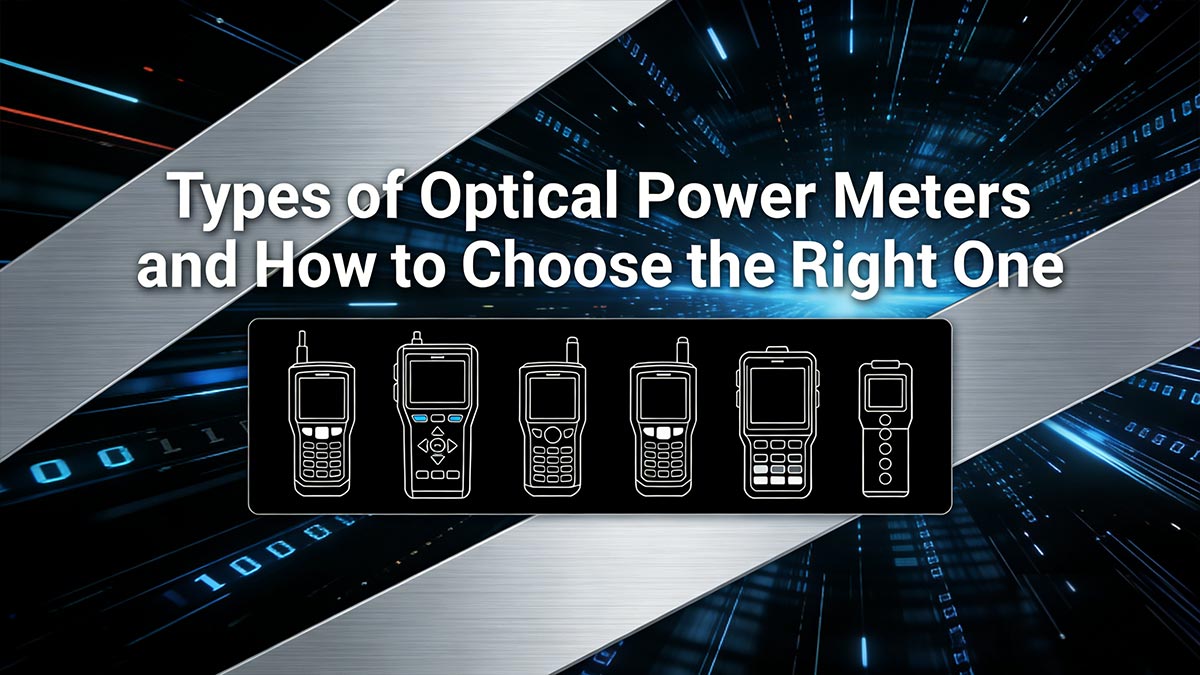 Types of Optical Power Meters and How to Choose the Right One